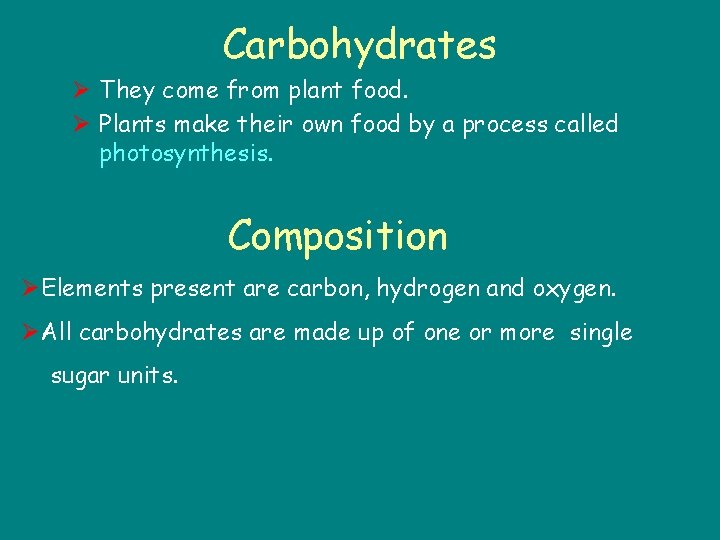 Carbohydrates

➢ They come from plant food.

➢ Plants make their own food by a process called photosynthesis.

Composition

➢ Elements present are carbon, hydrogen and oxygen.

➢ All carbohydrates are made up of one or more single sugar units.